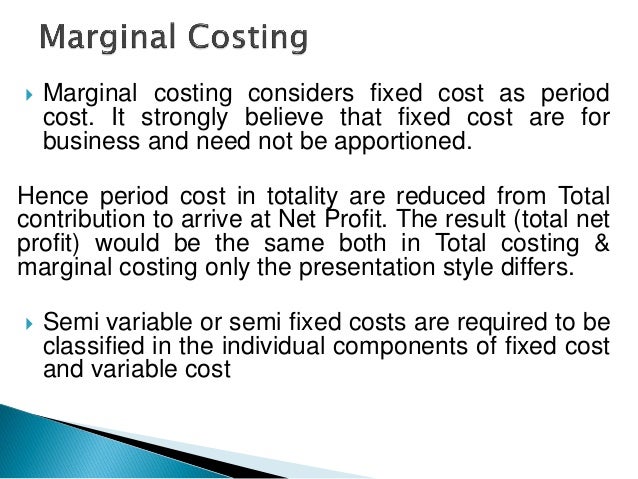 Marginal Costing

Marginal costing considers fixed cost as period cost. It strongly believe that fixed cost are for business and need not be apportioned.

Hence period cost in totality are reduced from Total contribution to arrive at Net Profit. The result (total net profit) would be the same both in Total costing & marginal costing only the presentation style differs.

Semi variable or semi fixed costs are required to be classified in the individual components of fixed cost and variable cost